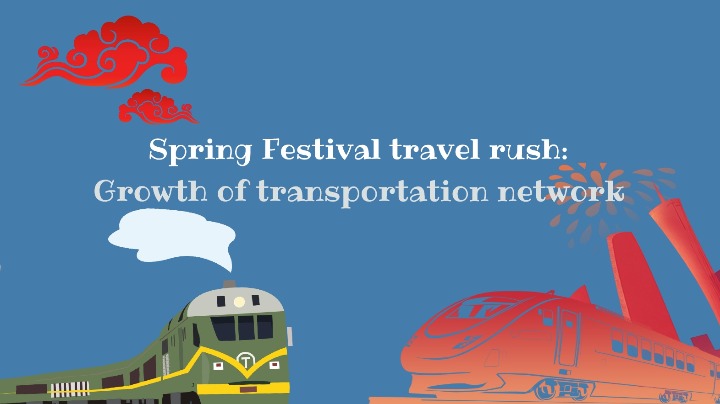 Spring Festival travel rush:
Growth of transportation network